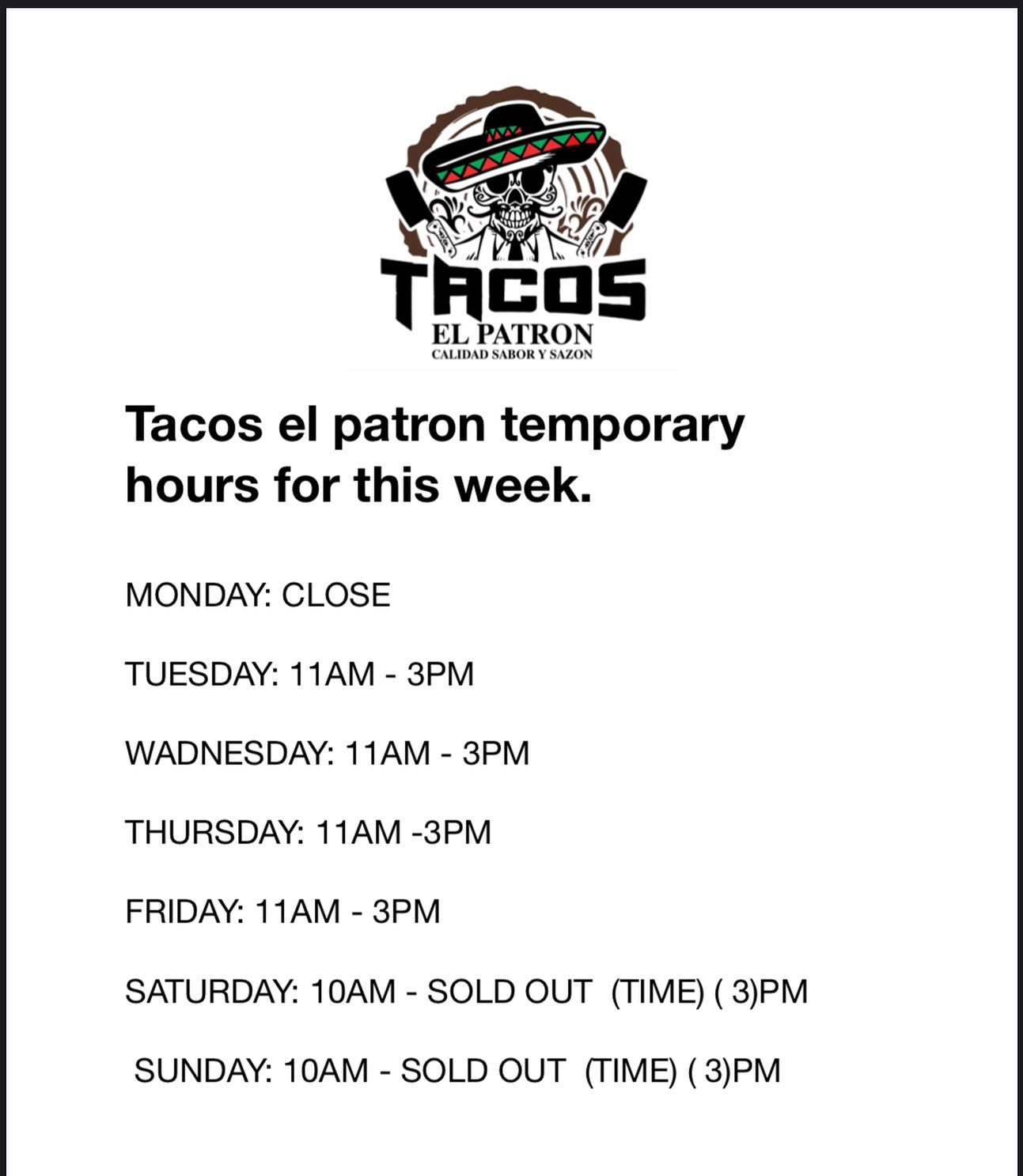 TACOS
EL PATRON
CALIDAD SABOR Y SAZON

Tacos el patron temporary hours for this week.

MONDAY: CLOSE

TUESDAY: 11AM - 3PM

WADNESDAY: 11AM - 3PM

THURSDAY: 11AM -3PM

FRIDAY: 11AM - 3PM

SATURDAY: 10AM - SOLD OUT (TIME) ( 3)PM

SUNDAY: 10AM - SOLD OUT (TIME) ( 3)PM